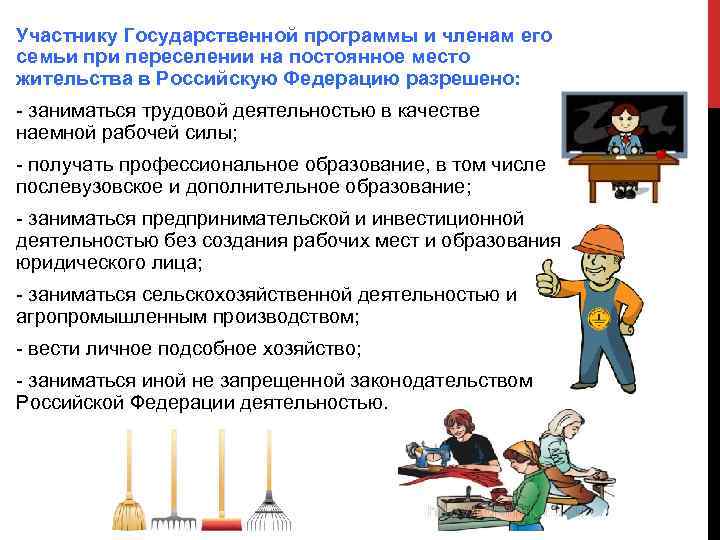 Участнику Государственной программы и членам его семьи при переселении на постоянное место жительства в Российскую Федерацию разрешено:

- заниматься трудовой деятельностью в качестве наемной рабочей силы;

- получать профессиональное образование, в том числе послевузовское и дополнительное образование;

- заниматься предпринимательской и инвестиционной деятельностью без создания рабочих мест и образования юридического лица;

- заниматься сельскохозяйственной деятельностью и агропромышленным производством;

- вести личное подсобное хозяйство;

- заниматься иной не запрещенной законодательством Российской Федерации деятельностью.